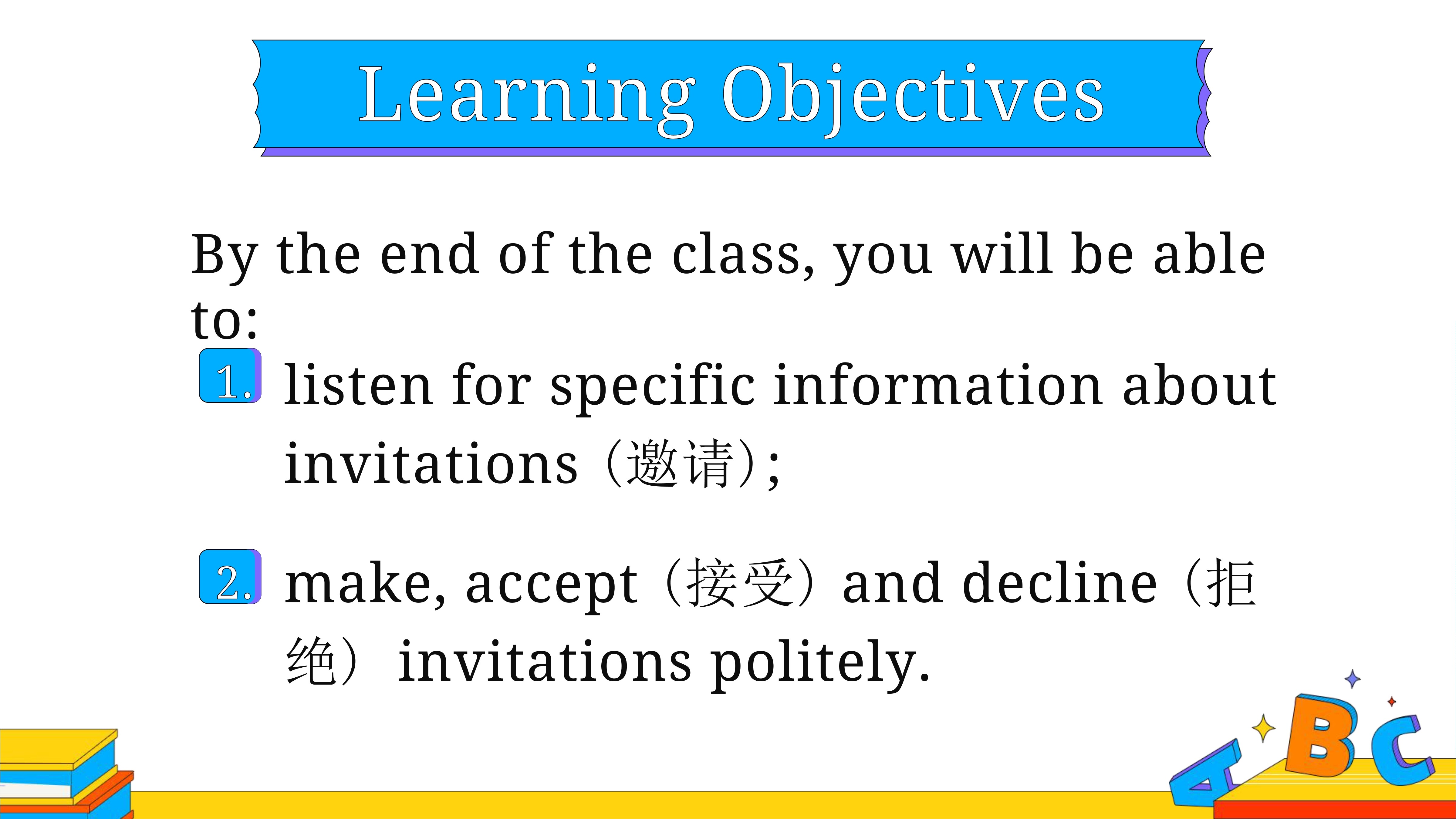 Learning Objectives

By the end of the class, you will be able to:

1. listen for specific information about invitations（邀请）;

2. make, accept（接受）and decline（拒绝）invitations politely.

A B C